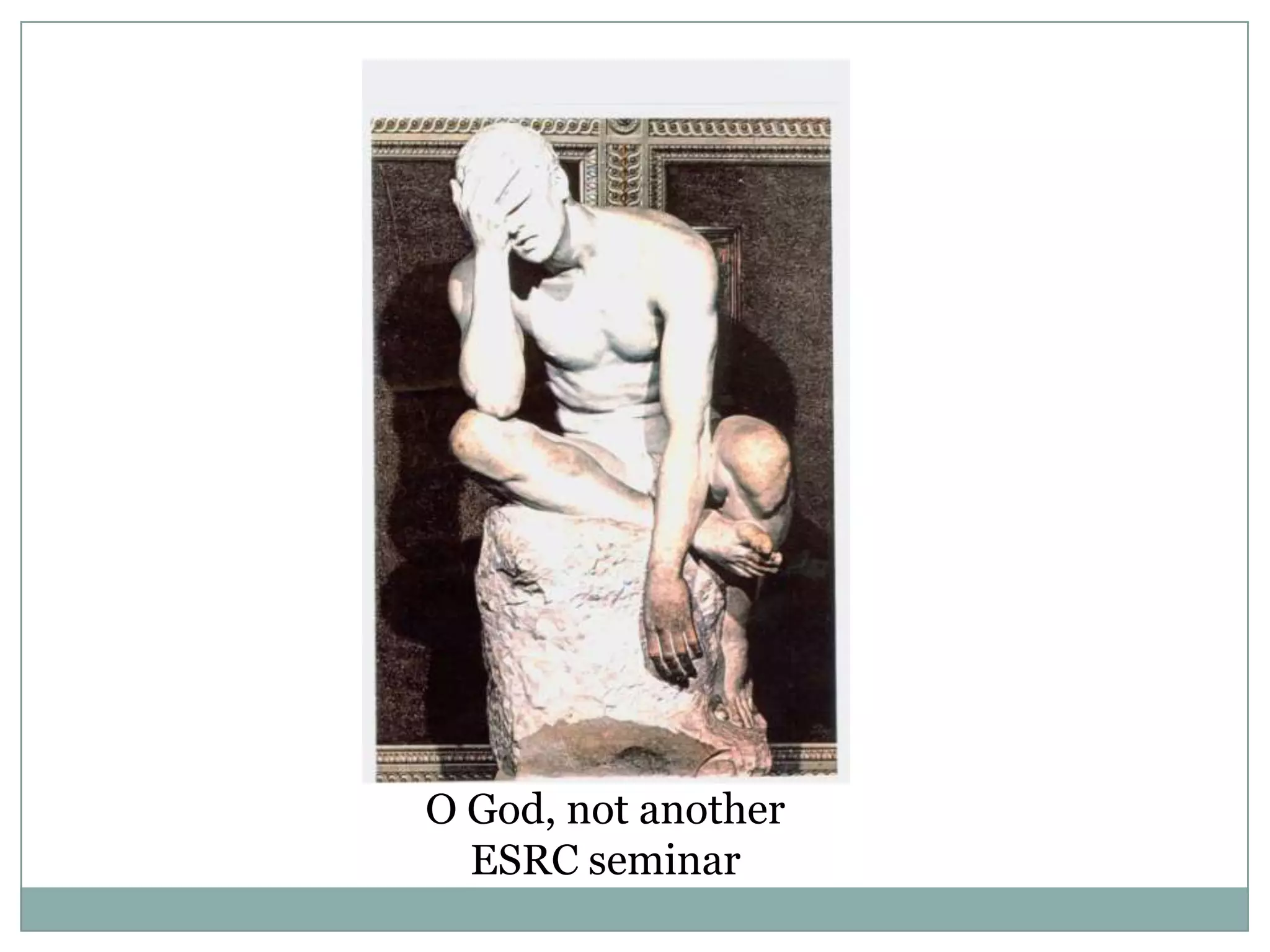 O God, not another ESRC seminar